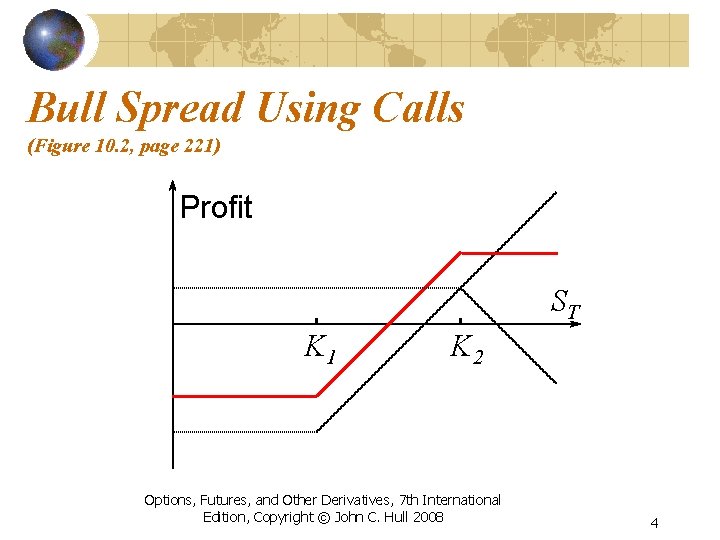 Bull Spread Using Calls
(Figure 10.2, page 221)

Profit

$S_T$

$K_1$

$K_2$

Options, Futures, and Other Derivatives, 7th International Edition, Copyright © John C. Hull 2008

4